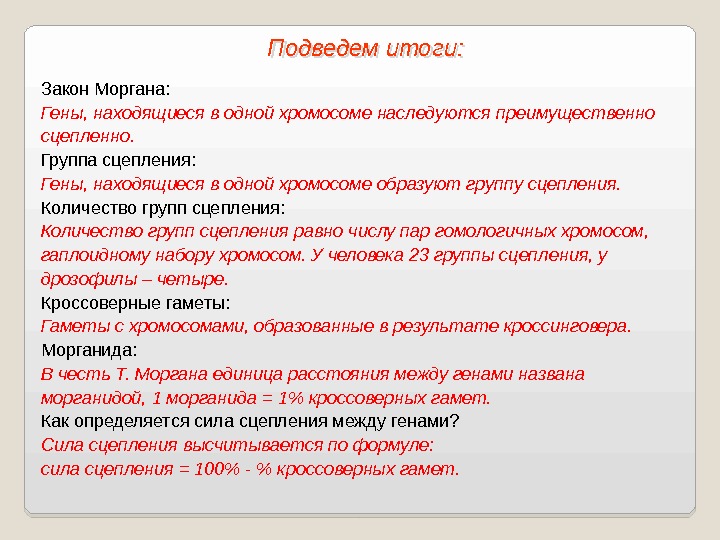 Подведем итоги:

Закон Моргана:
Гены, находящиеся в одной хромосоме наследуются преимущественно сцепленно.
Группа сцепления:
Гены, находящиеся в одной хромосоме образуют группу сцепления.
Количество групп сцепления:
Количество групп сцепления равно числу пар гомологичных хромосом, гаплоидному набору хромосом. У человека 23 группы сцепления, у дрозофилы – четыре.
Кроссоверные гаметы:
Гаметы с хромосомами, образованные в результате кроссинговера.
Морганида:
В честь Т. Моргана единица расстояния между генами названа морганидой, 1 морганида = 1% кроссоверных гамет.
Как определяется сила сцепления между генами?
Сила сцепления высчитывается по формуле:
сила сцепления = 100% - % кроссоверных гамет.